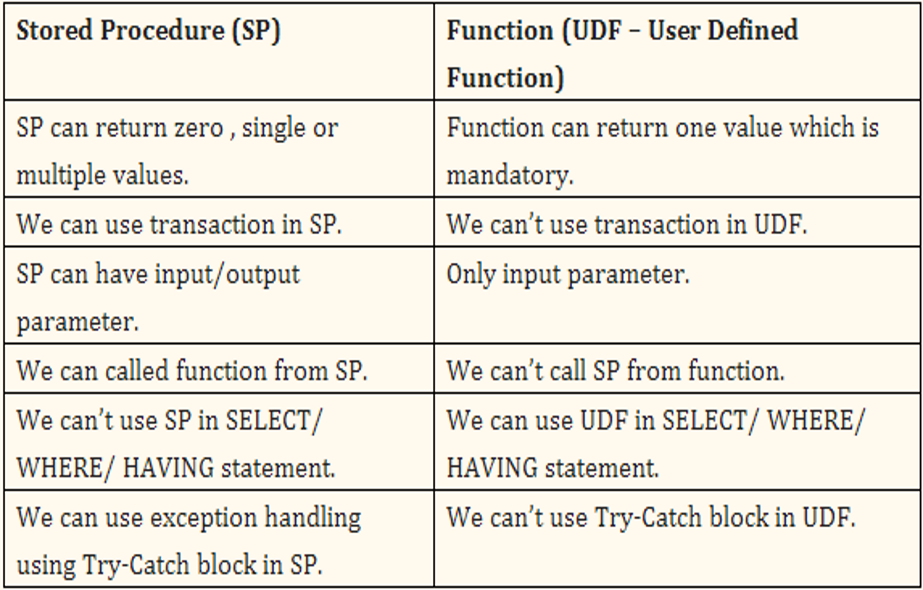 | Stored Procedure (SP) | Function (UDF – User Defined Function) |
|---|---|
| SP can return zero , single or multiple values. | Function can return one value which is mandatory. |
| We can use transaction in SP. | We can't use transaction in UDF. |
| SP can have input/output parameter. | Only input parameter. |
| We can called function from SP. | We can't call SP from function. |
| We can't use SP in SELECT/ WHERE/ HAVING statement. | We can use UDF in SELECT/ WHERE/ HAVING statement. |
| We can use exception handling using Try-Catch block in SP. | We can't use Try-Catch block in UDF. |